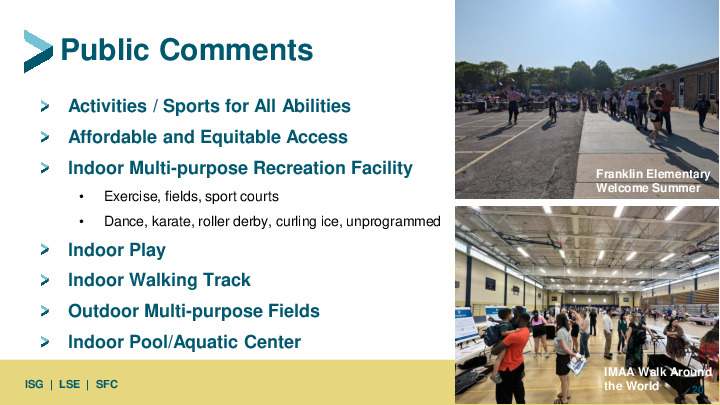 Public Comments

> Activities / Sports for All Abilities
> Affordable and Equitable Access
> Indoor Multi-purpose Recreation Facility
• Exercise, fields, sport courts
• Dance, karate, roller derby, curling ice, unprogrammed
> Indoor Play
> Indoor Walking Track
> Outdoor Multi-purpose Fields
> Indoor Pool/Aquatic Center

Franklin Elementary Welcome Summer

IMAA Walk Around the World

ISG | LSE | SFC

20